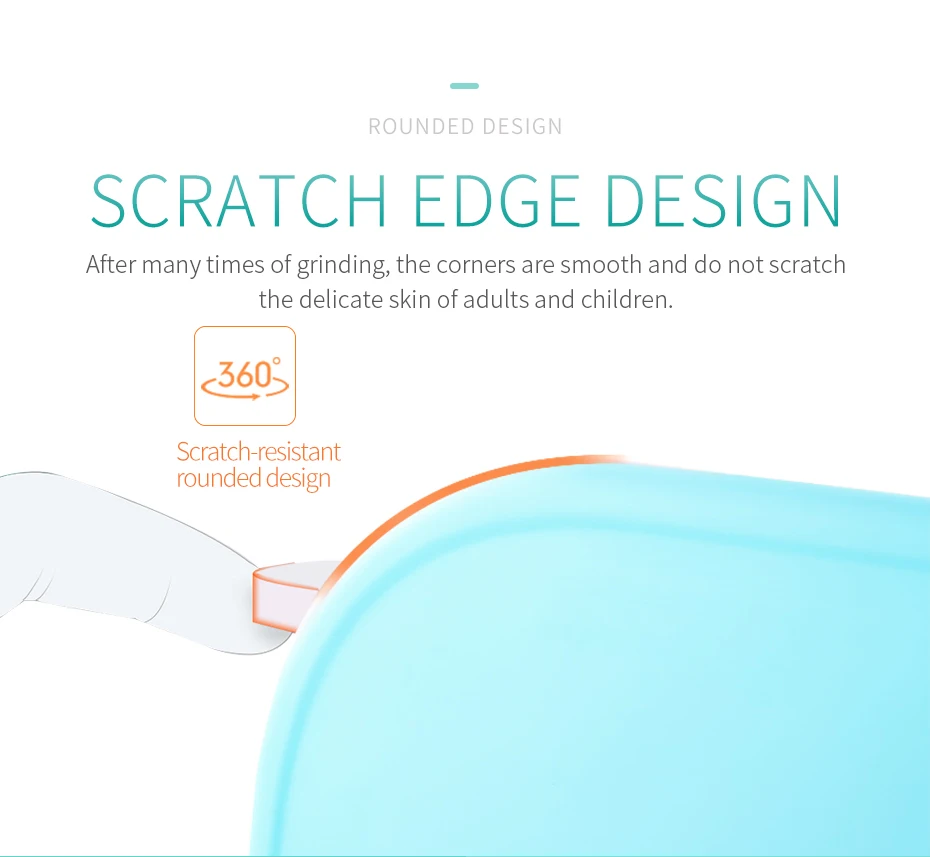 ROUNDED DESIGN

SCRATCH EDGE DESIGN

After many times of grinding, the corners are smooth and do not scratch the delicate skin of adults and children.

360°

Scratch-resistant rounded design